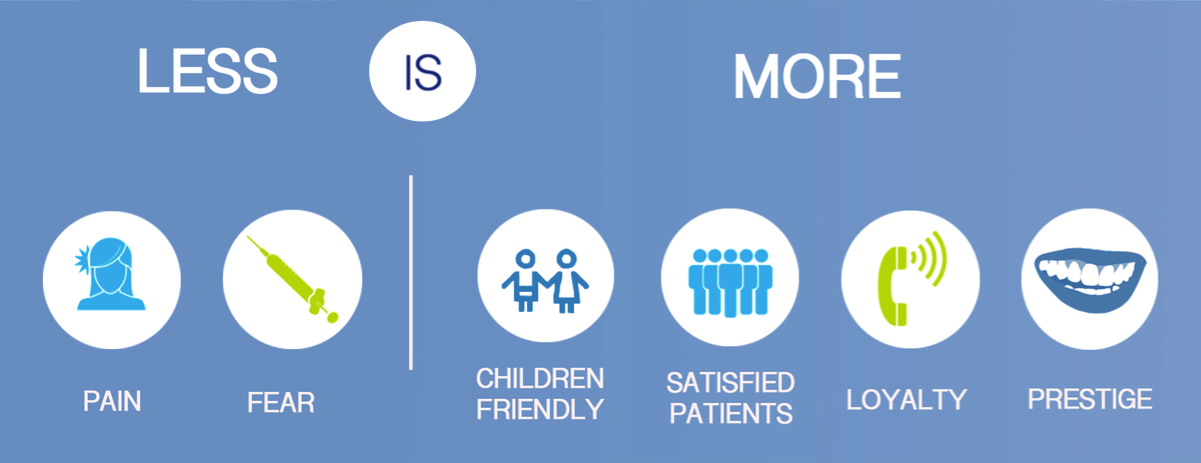 LESS IS MORE

PAIN

FEAR

CHILDREN FRIENDLY

SATISFIED PATIENTS

LOYALTY

PRESTIGE